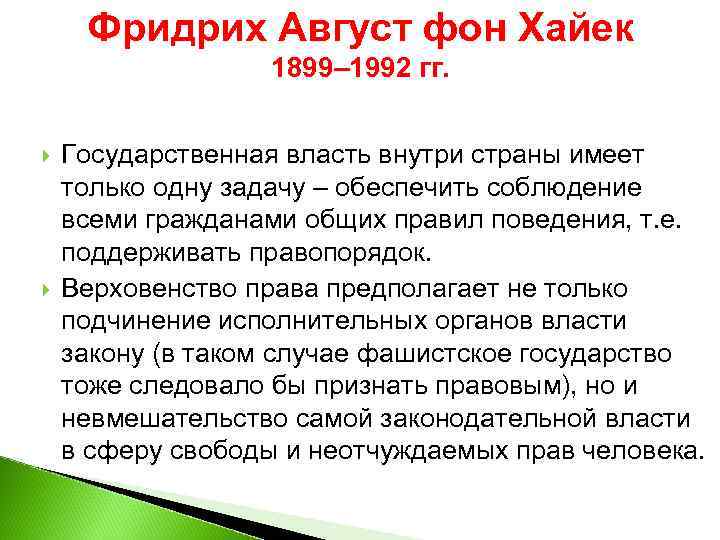 Фридрих Август фон Хайек
1899–1992 гг.

Государственная власть внутри страны имеет только одну задачу – обеспечить соблюдение всеми гражданами общих правил поведения, т.е. поддерживать правопорядок.

Верховенство права предполагает не только подчинение исполнительных органов власти закону (в таком случае фашистское государство тоже следовало бы признать правовым), но и невмешательство самой законодательной власти в сферу свободы и неотчуждаемых прав человека.